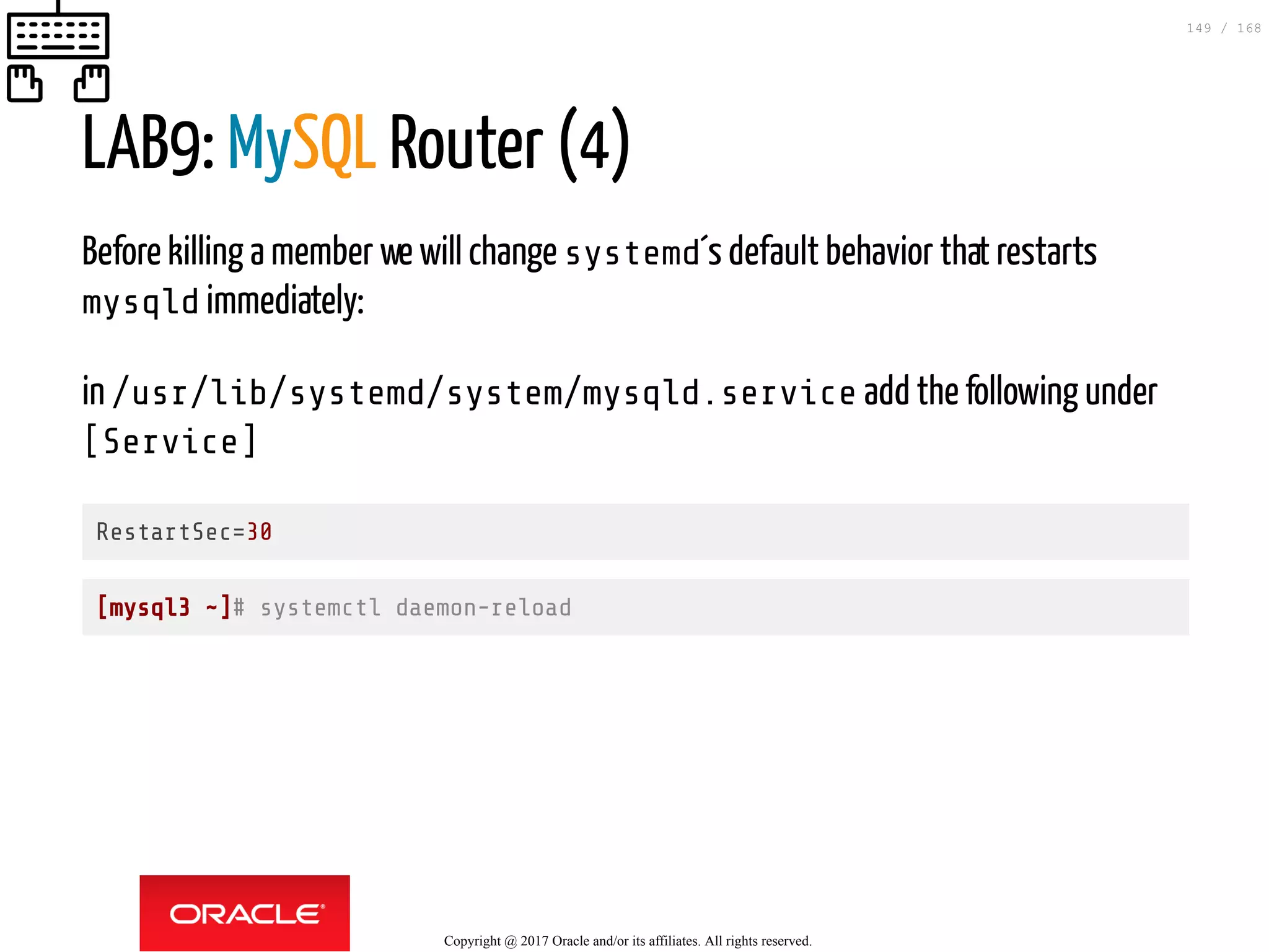 149 / 168

LAB9: MySQL Router (4)

Before killing a member we will change systemd´s default behavior that restarts mysqld immediately:

in /usr/lib/systemd/system/mysqld.service add the following under [Service]

RestartSec=30

[mysql3 ~]# systemctl daemon-reload

ORACLE®

Copyright @ 2017 Oracle and/or its affiliates. All rights reserved.